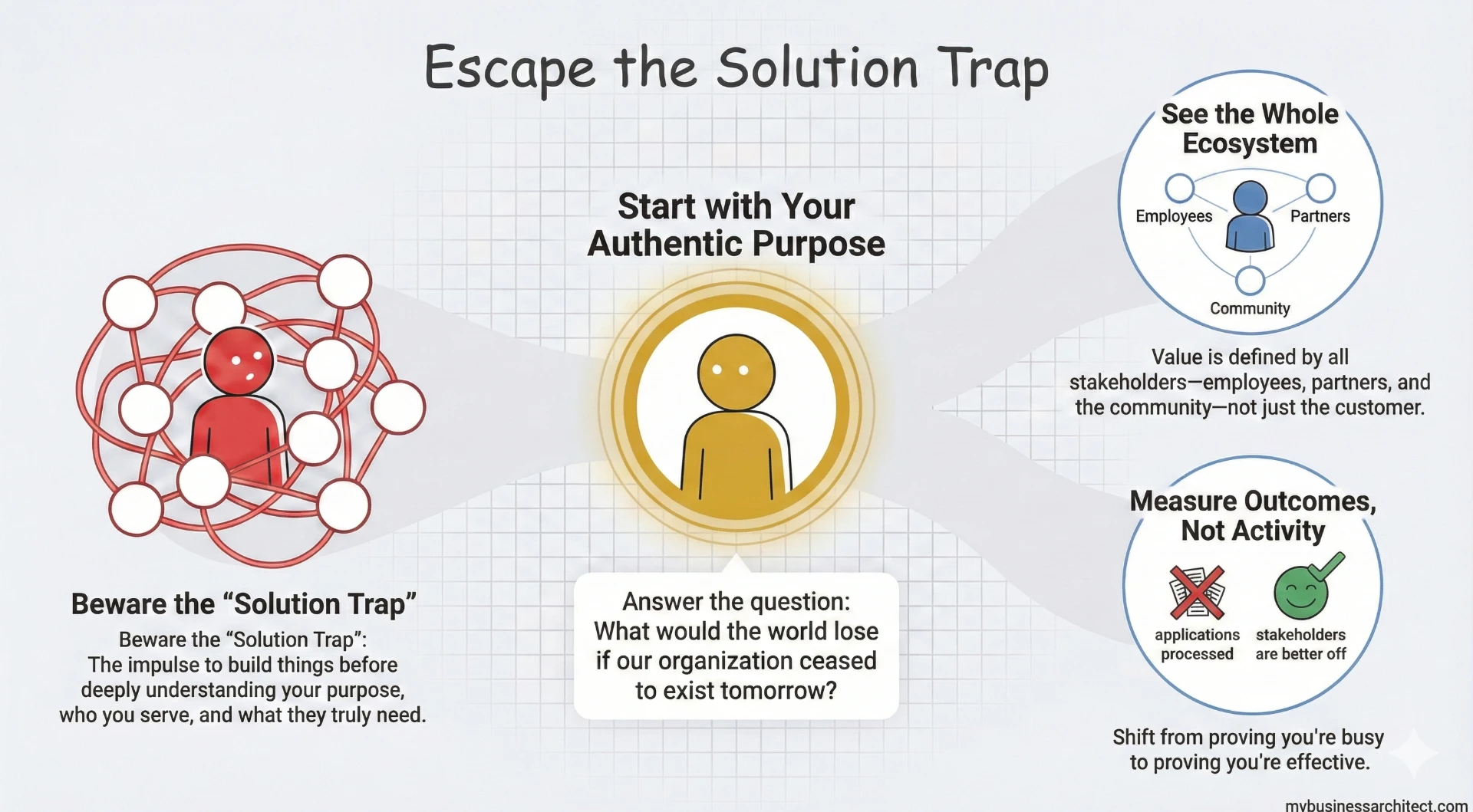 Escape the Solution Trap

Beware the “Solution Trap”

Beware the “Solution Trap”: The impulse to build things before deeply understanding your purpose, who you serve, and what they truly need.

Start with Your Authentic Purpose

Answer the question: What would the world lose if our organization ceased to exist tomorrow?

See the Whole Ecosystem

Employees

Partners

Community

Value is defined by all stakeholders—employees, partners, and the community—not just the customer.

Measure Outcomes, Not Activity

applications processed

stakeholders are better off

Shift from proving you're busy to proving you're effective.

mybusinessarchitect.com